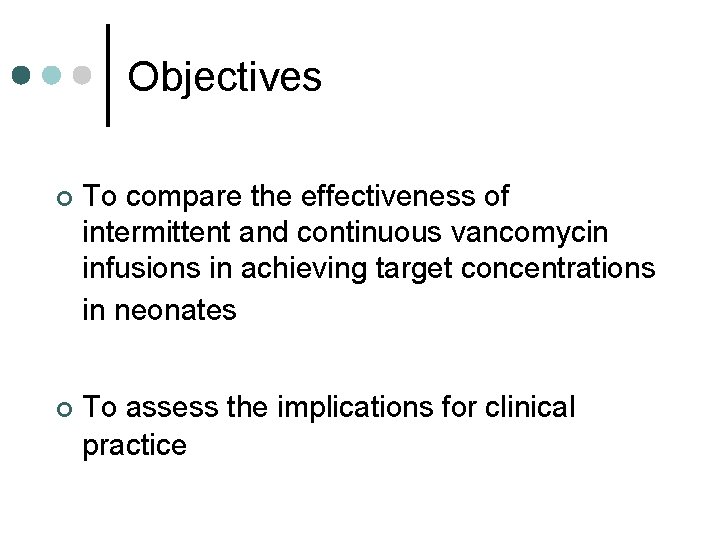 Objectives

To compare the effectiveness of intermittent and continuous vancomycin infusions in achieving target concentrations in neonates

To assess the implications for clinical practice